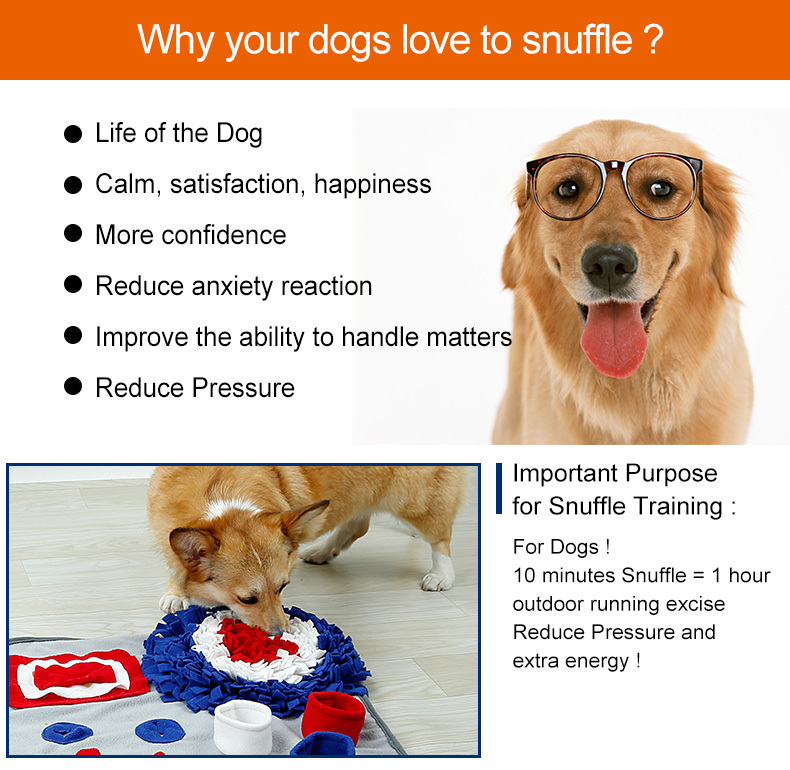 Why your dogs love to snuffle ?

● Life of the Dog
● Calm, satisfaction, happiness
● More confidence
● Reduce anxiety reaction
● Improve the ability to handle matters
● Reduce Pressure

Important Purpose for Snuffle Training :

For Dogs !
10 minutes Snuffle = 1 hour outdoor running excise
Reduce Pressure and extra energy !